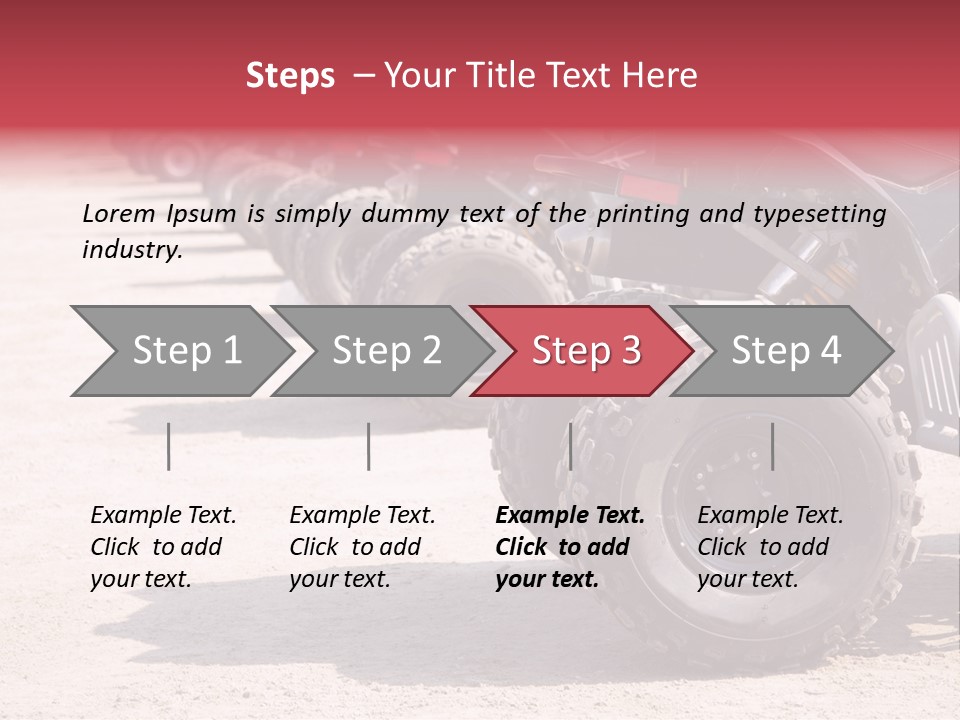 Steps – Your Title Text Here

Lorem Ipsum is simply dummy text of the printing and typesetting industry.

Step 1

Step 2

Step 3

Step 4

Example Text. Click to add your text.

Example Text. Click to add your text.

Example Text. Click to add your text.

Example Text. Click to add your text.